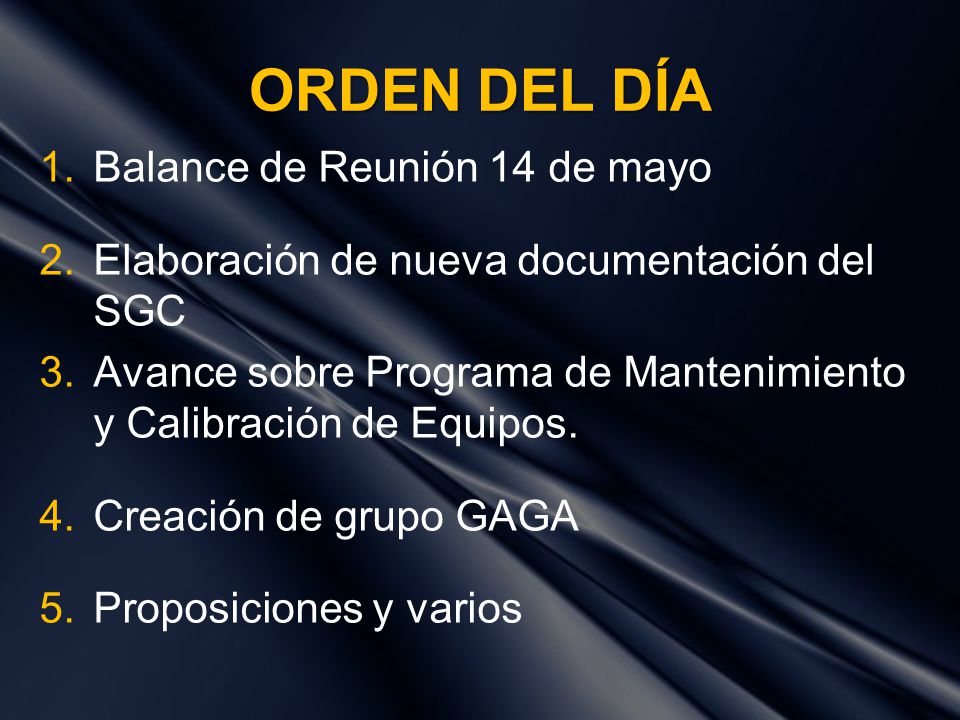 ORDEN DEL DÍA

1. Balance de Reunión 14 de mayo

2. Elaboración de nueva documentación del SGC

3. Avance sobre Programa de Mantenimiento y Calibración de Equipos.

4. Creación de grupo GAGA

5. Proposiciones y varios